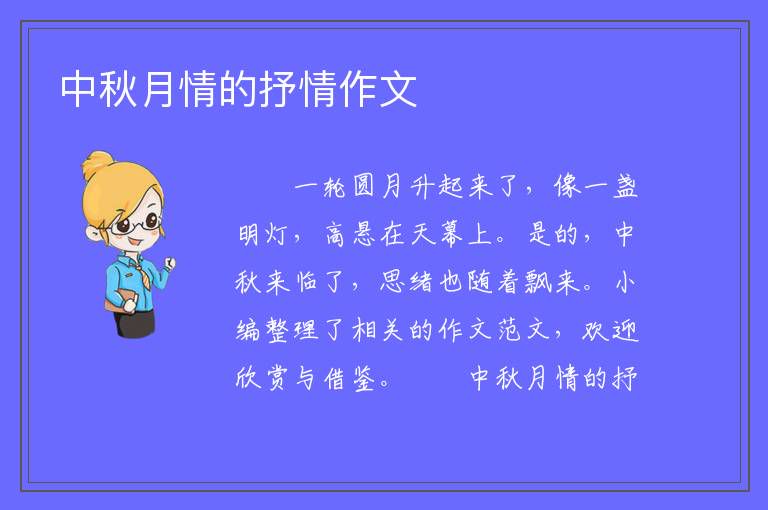 中秋月情的抒情作文

一轮圆月升起来了，像一盏明灯，高悬在天幕上。是的，中秋来临了，思绪也随着飘来。小编整理了相关的作文范文，欢迎欣赏与借鉴。　　中秋月情的抒